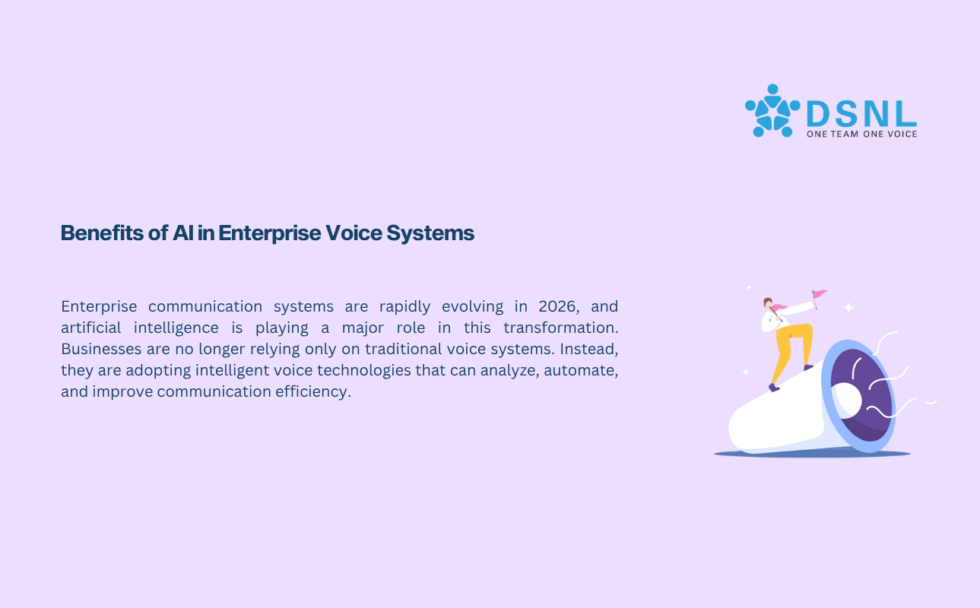 DSNL
ONE TEAM ONE VOICE

Benefits of AI in Enterprise Voice Systems

Enterprise communication systems are rapidly evolving in 2026, and artificial intelligence is playing a major role in this transformation. Businesses are no longer relying only on traditional voice systems. Instead, they are adopting intelligent voice technologies that can analyze, automate, and improve communication efficiency.